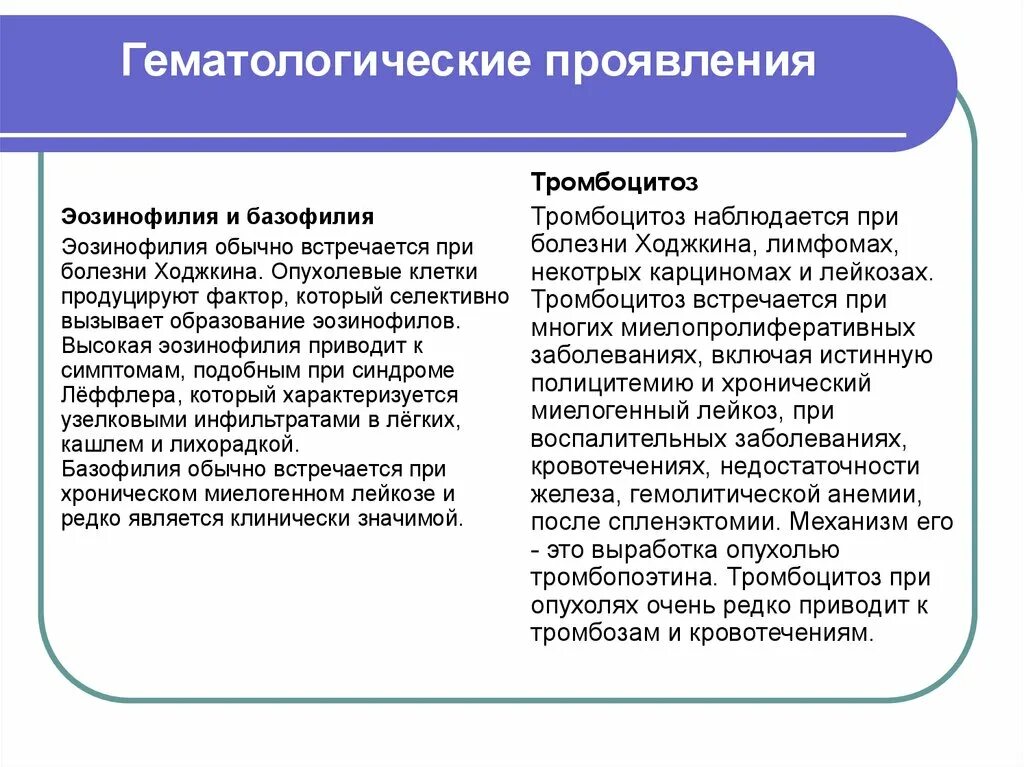 Гематологические проявления

Эозинофилия и базофилия

Эозинофилия обычно встречается при болезни Ходжкина. Опухолевые клетки продуцируют фактор, который селективно вызывает образование эозинофилов. Высокая эозинофилия приводит к симптомам, подобным при синдроме Лёффлера, который характеризуется узелковыми инфильтратами в лёгких, кашлем и лихорадкой.
Базофилия обычно встречается при хроническом миелогенном лейкозе и редко является клинически значимой.

Тромбоцитоз

Тромбоцитоз наблюдается при болезни Ходжкина, лимфомах, некотрых карциномах и лейкозах. Тромбоцитоз встречается при многих миелопролиферативных заболеваниях, включая истинную полицитемию и хронический миелогенный лейкоз, при воспалительных заболеваниях, кровотечениях, недостаточности железа, гемолитической анемии, после спленэктомии. Механизм его - это выработка опухолью тромбопоэтина. Тромбоцитоз при опухолях очень редко приводит к тромбозам и кровотечениям.